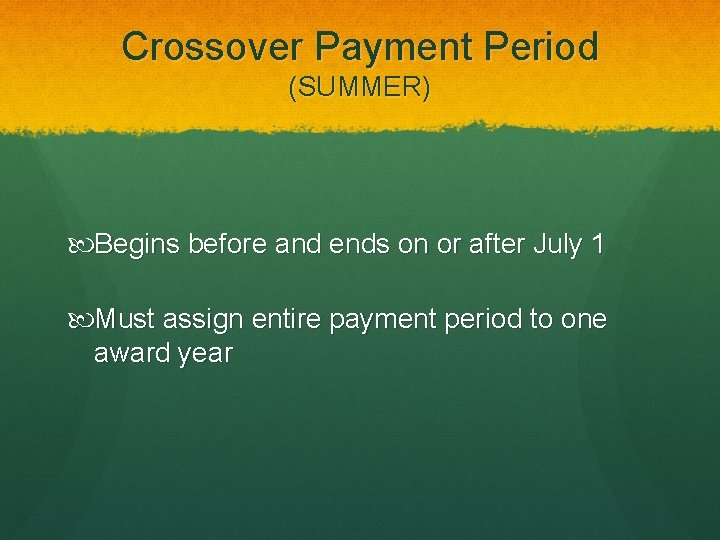 Crossover Payment Period
(SUMMER)

Begins before and ends on or after July 1

Must assign entire payment period to one award year